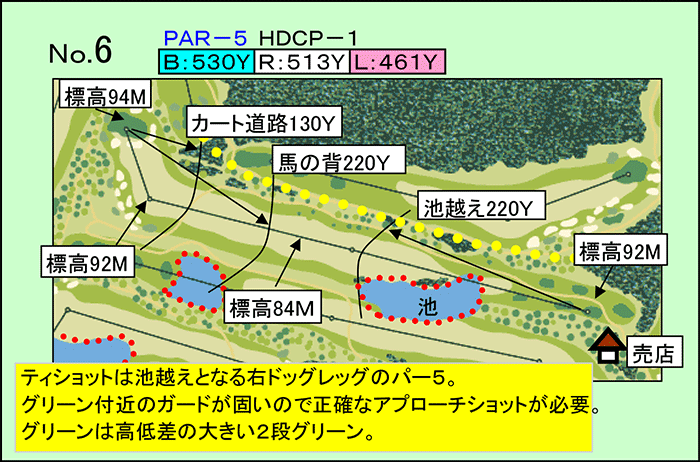 No.6

PAR－5　HDCP－1

B:530Y R:513Y L:461Y

標高94M

カート道路130Y

馬の背220Y

池越え220Y

標高92M

標高92M

標高84M

池

売店

ティショットは池越えとなる右ドッグレッグのパー5。
グリーン付近のガードが固いので正確なアプローチショットが必要。
グリーンは高低差の大きい2段グリーン。